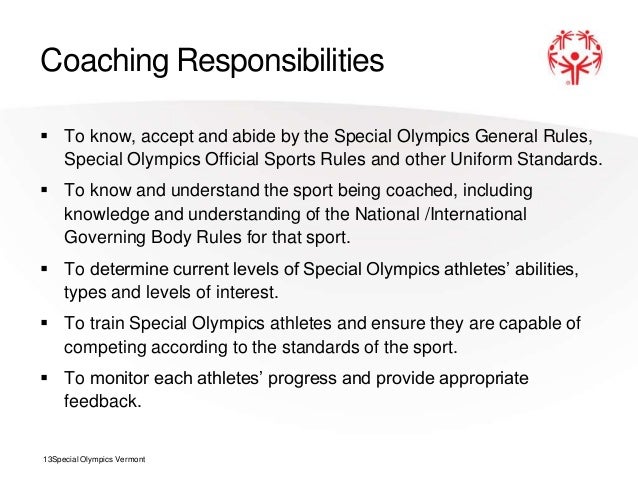 Coaching Responsibilities

▪ To know, accept and abide by the Special Olympics General Rules, Special Olympics Official Sports Rules and other Uniform Standards.

▪ To know and understand the sport being coached, including knowledge and understanding of the National /International Governing Body Rules for that sport.

▪ To determine current levels of Special Olympics athletes' abilities, types and levels of interest.

▪ To train Special Olympics athletes and ensure they are capable of competing according to the standards of the sport.

▪ To monitor each athletes' progress and provide appropriate feedback.

13Special Olympics Vermont